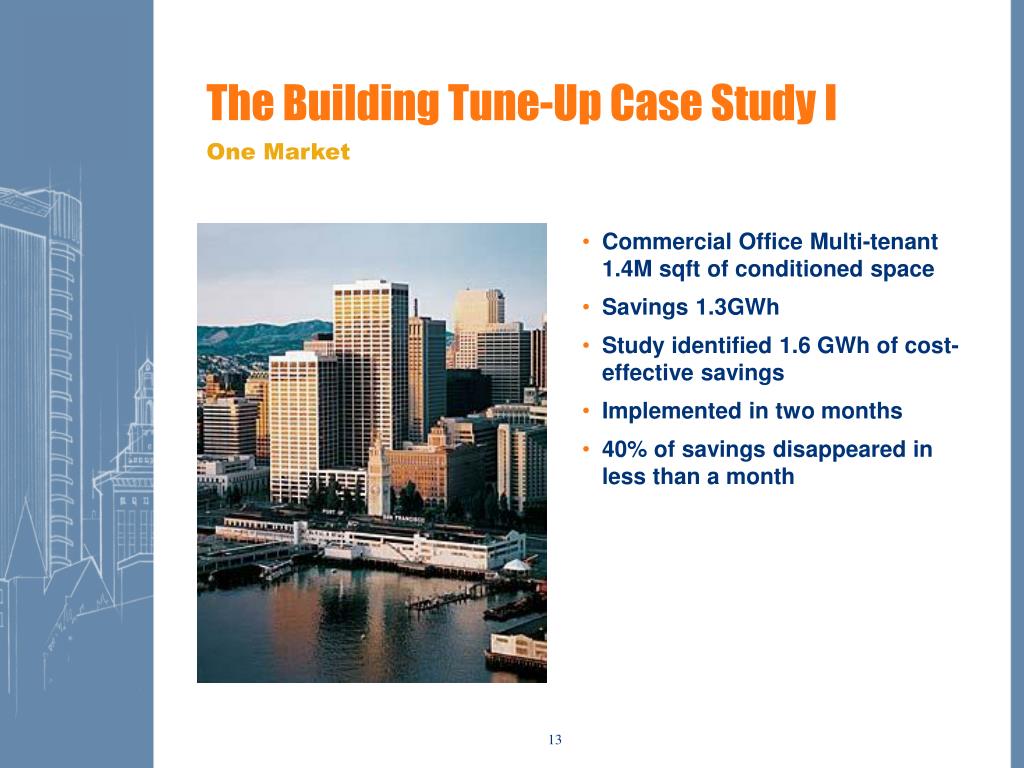 The Building Tune-Up Case Study I
One Market

PORT OF SAN FRANCISCO

• Commercial Office Multi-tenant 1.4M sqft of conditioned space
• Savings 1.3GWh
• Study identified 1.6 GWh of cost-effective savings
• Implemented in two months
• 40% of savings disappeared in less than a month

13